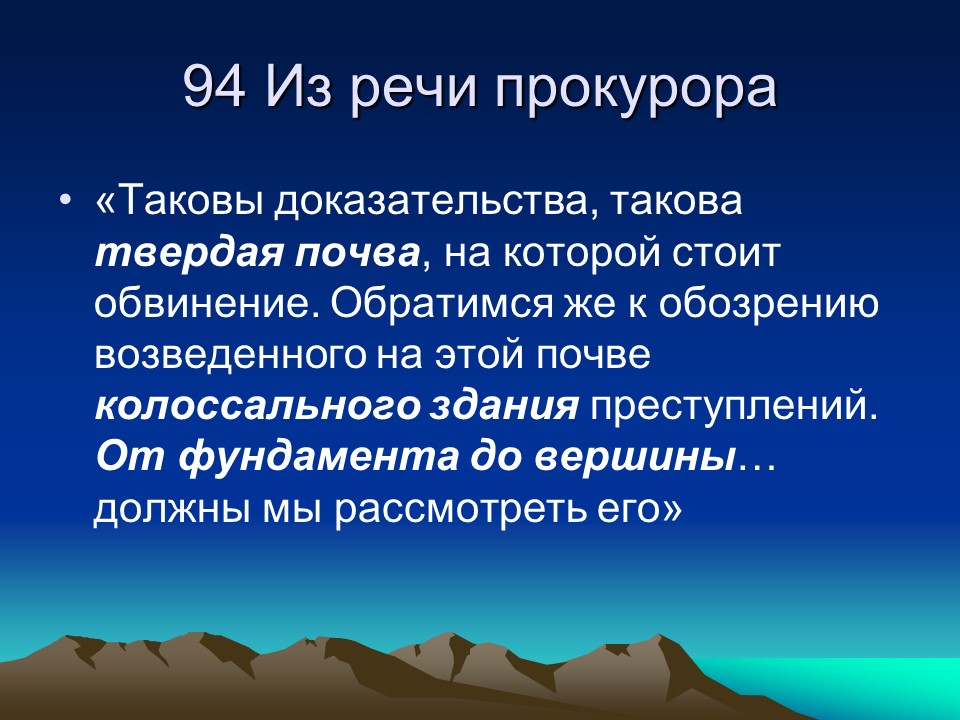 94 Из речи прокурора

• «Таковы доказательства, такова твердая почва, на которой стоит обвинение. Обратимся же к обозрению возведенного на этой почве колоссального здания преступлений. От фундамента до вершины… должны мы рассмотреть его»